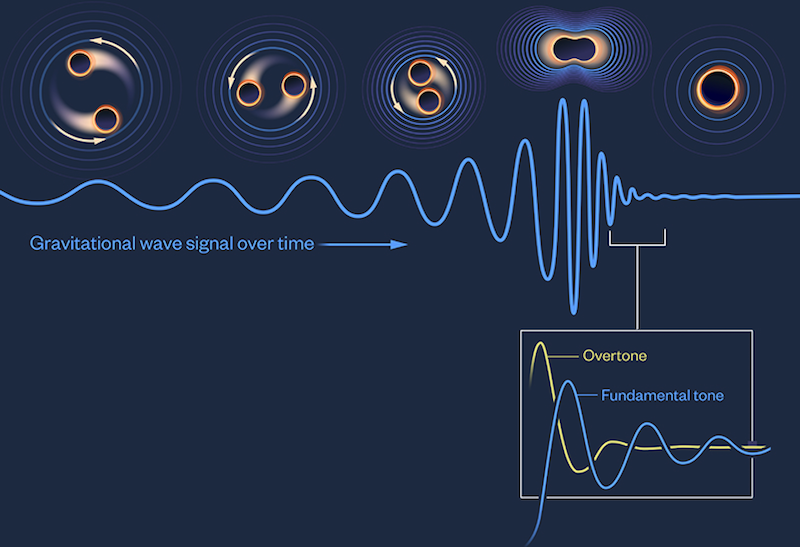 Gravitational wave signal over time

Overtone

Fundamental tone